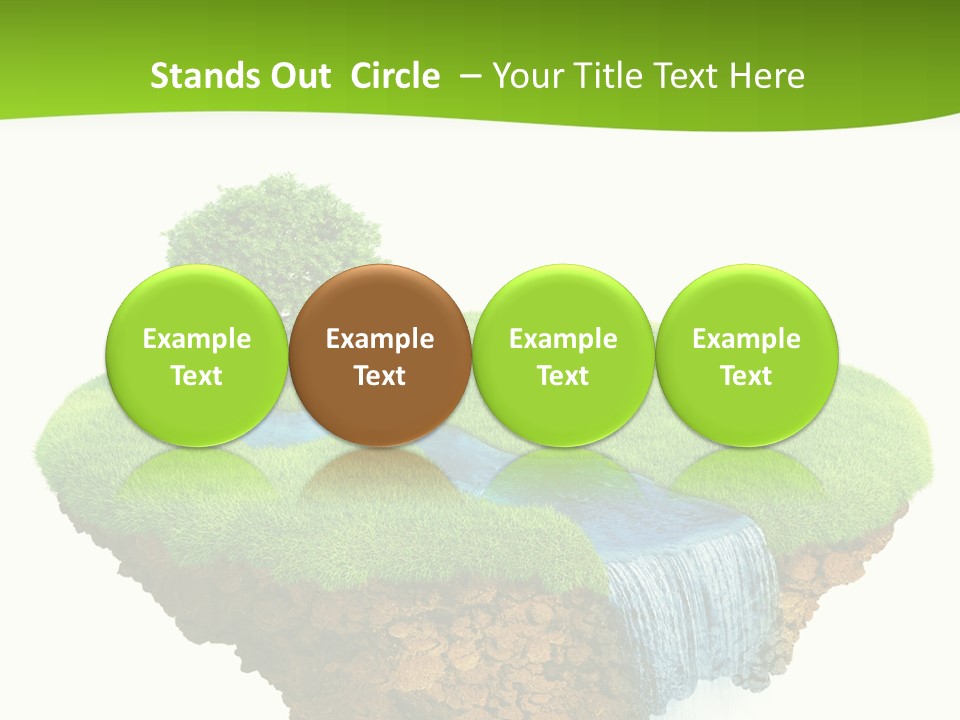 Stands Out Circle – Your Title Text Here

Example Text

Example Text

Example Text

Example Text